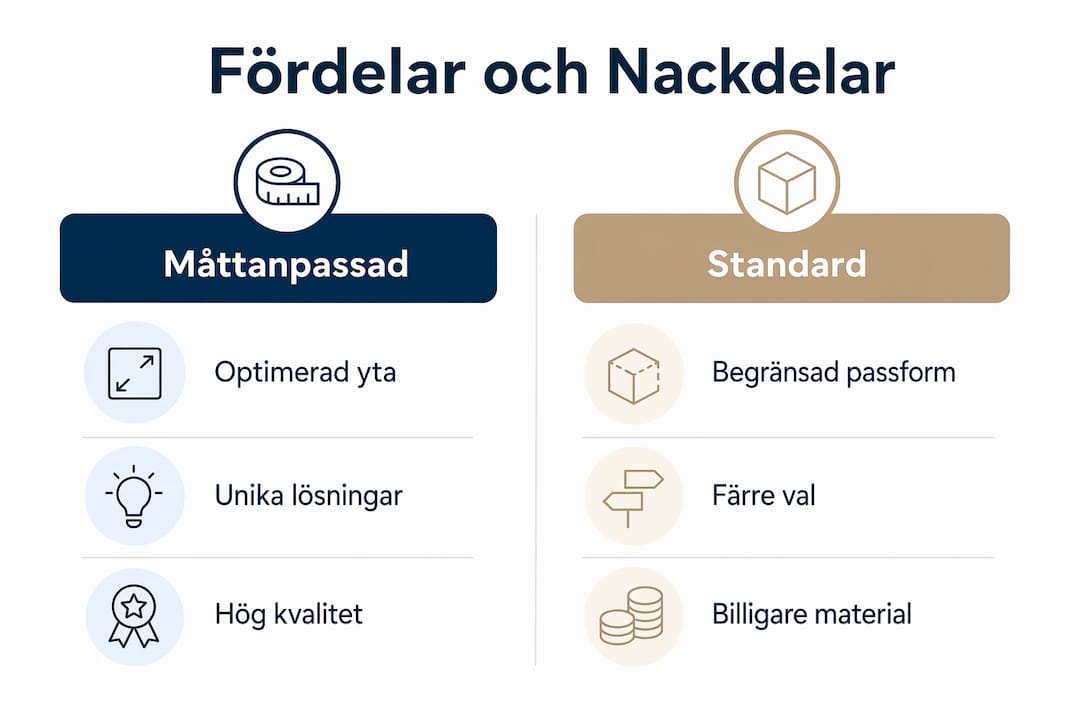 Fördelar och Nackdelar

Måttanpassad

Optimerad yta

Unika lösningar

Hög kvalitet

Standard

Begränsad passform

Färre val

Billigare material